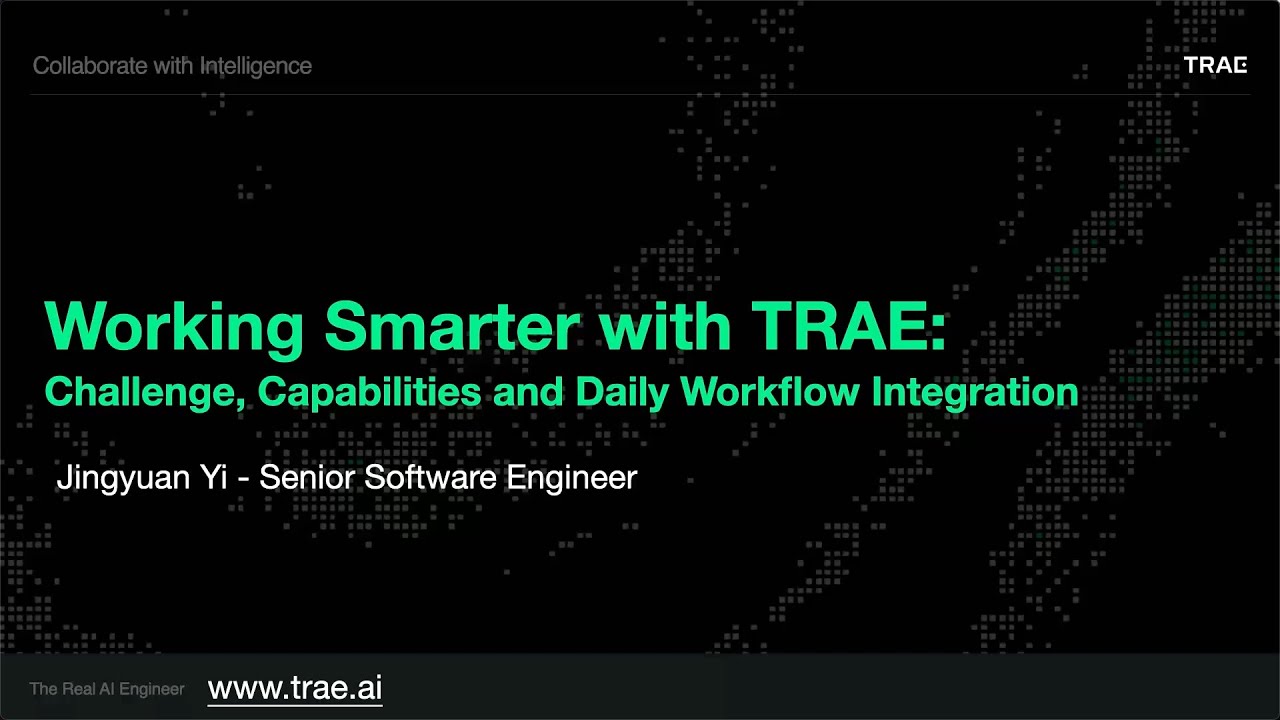 Collaborate with Intelligence

TRAE

Working Smarter with TRAE:
Challenge, Capabilities and Daily Workflow Integration

Jingyuan Yi - Senior Software Engineer

The Real AI Engineer www.trae.ai